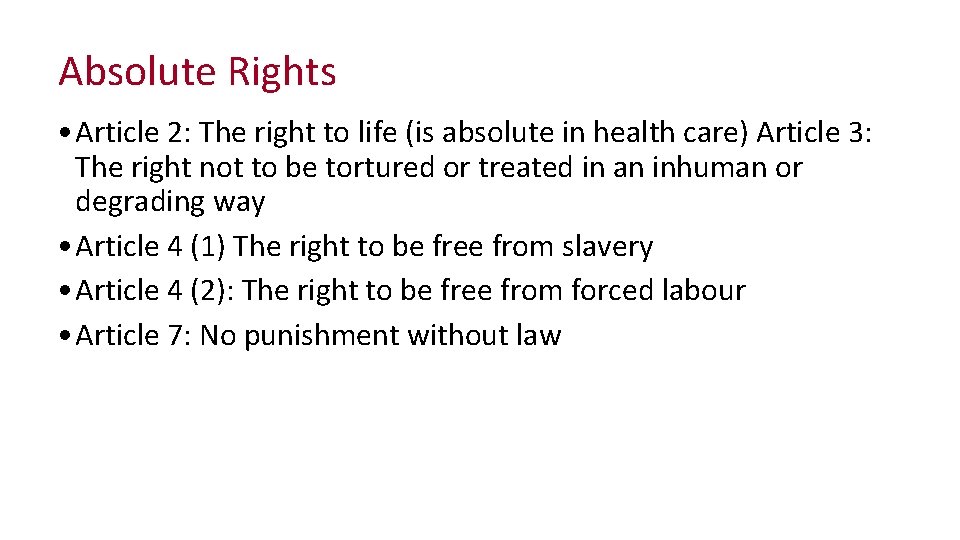 Absolute Rights

• Article 2: The right to life (is absolute in health care) Article 3: The right not to be tortured or treated in an inhuman or degrading way
• Article 4 (1) The right to be free from slavery
• Article 4 (2): The right to be free from forced labour
• Article 7: No punishment without law